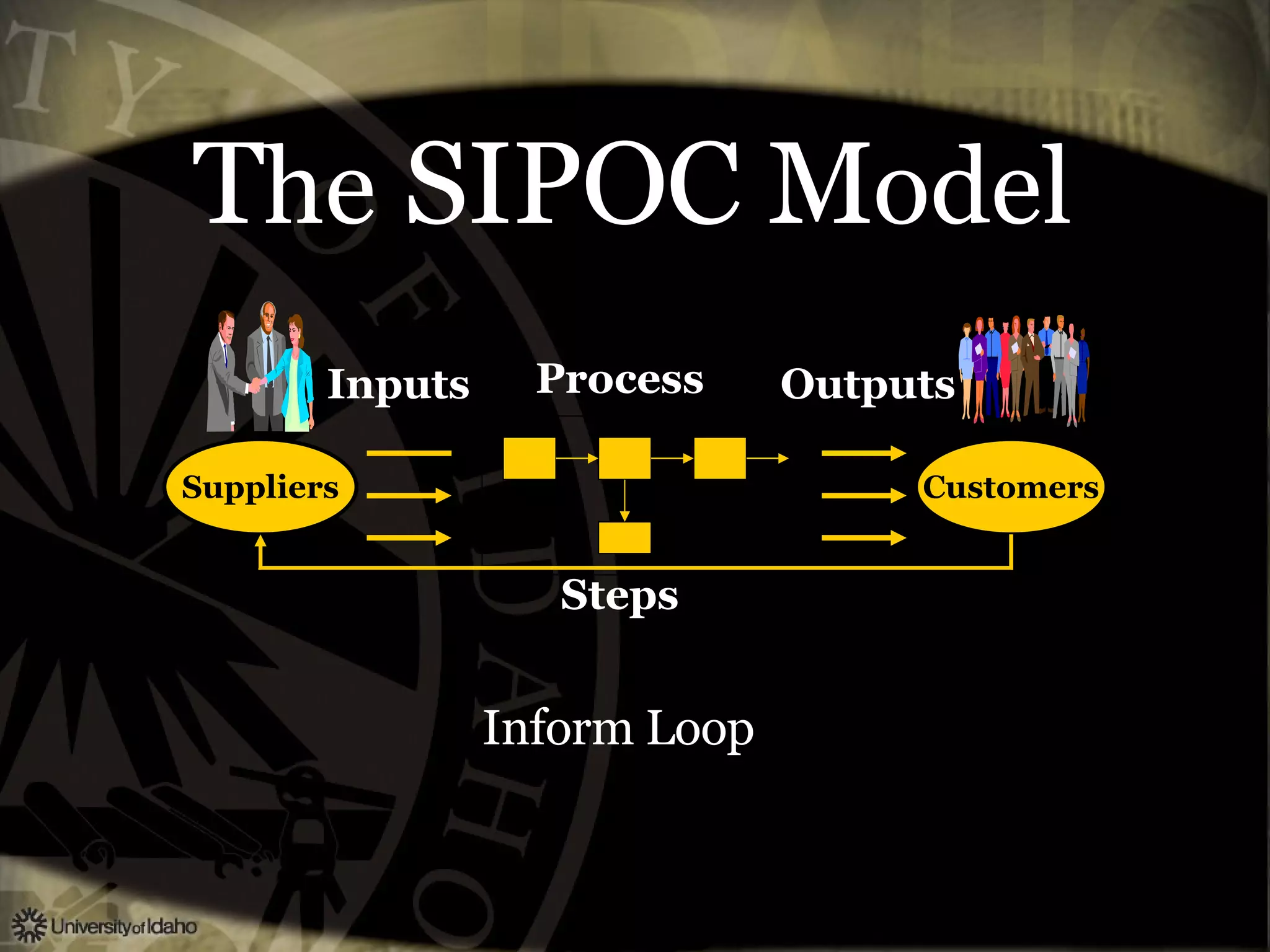 The SIPOC Model

Inputs

Process

Outputs

Suppliers

Customers

Steps

Inform Loop

University of Idaho